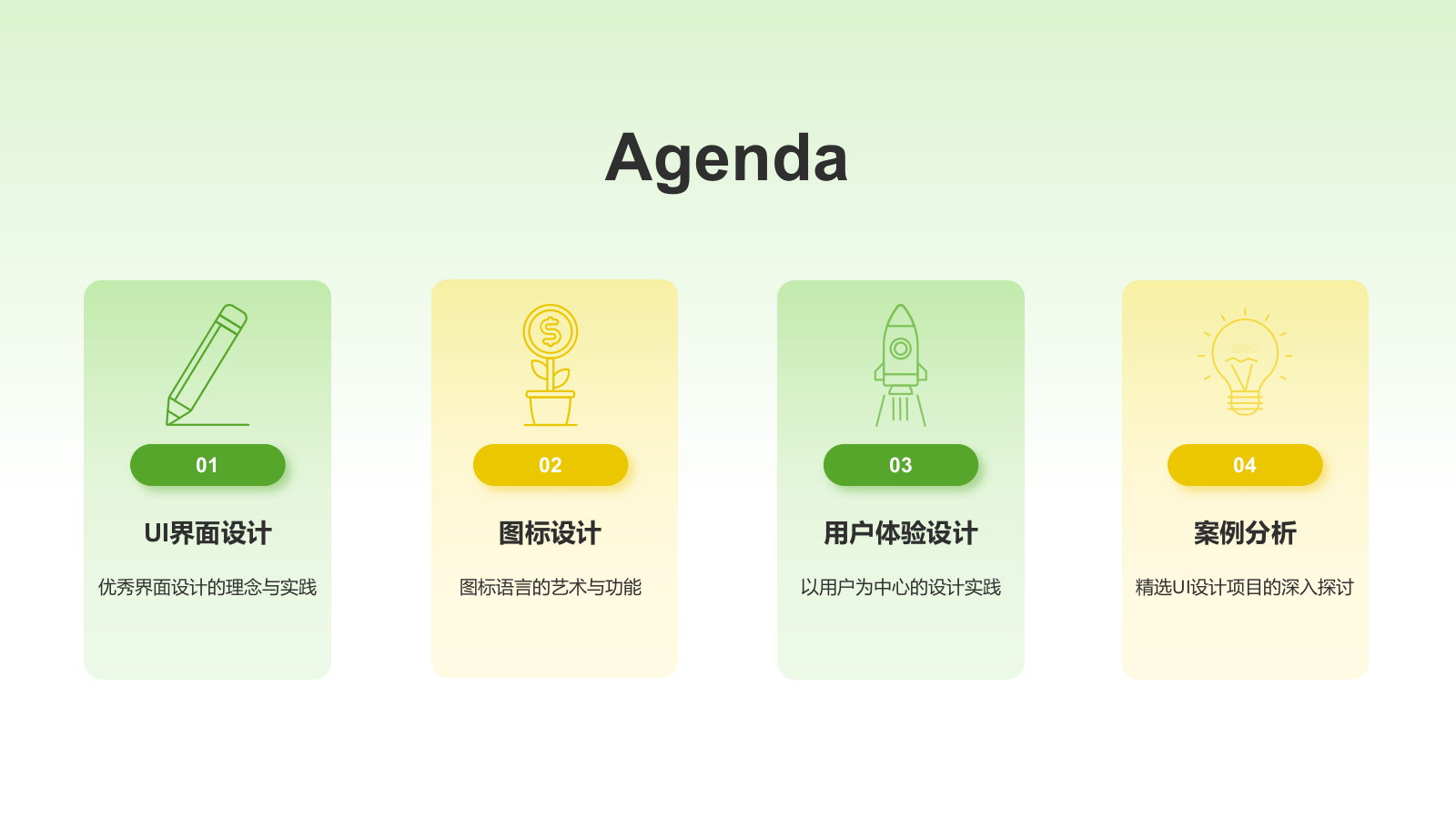 Agenda

01

UI界面设计

优秀界面设计的理念与实践

02

图标设计

图标语言的艺术与功能

03

用户体验设计

以用户为中心的设计实践

04

案例分析

精选UI设计项目的深入探讨